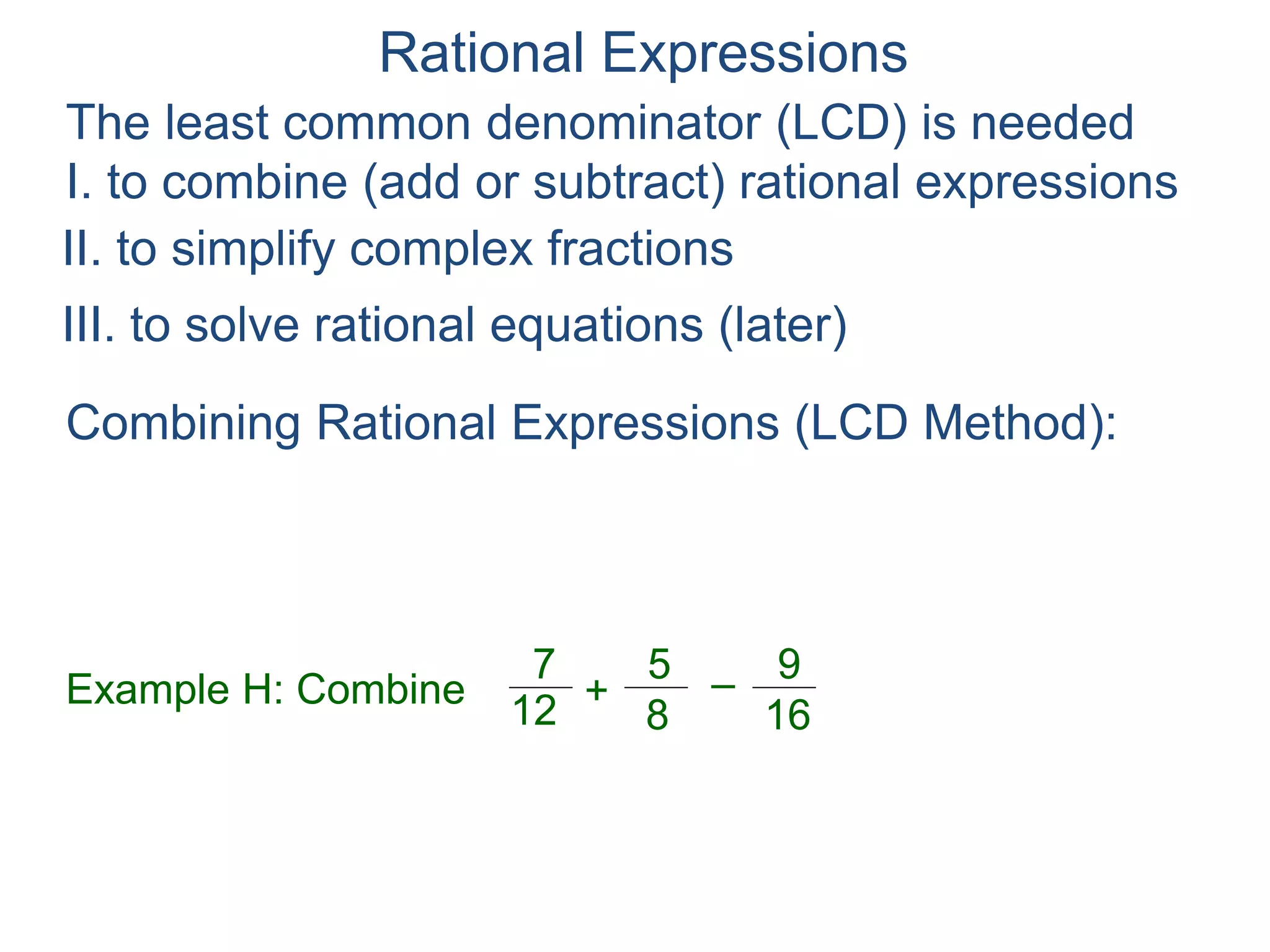 Rational Expressions

The least common denominator (LCD) is needed
I. to combine (add or subtract) rational expressions
II. to simplify complex fractions
III. to solve rational equations (later)

Combining Rational Expressions (LCD Method):

Example H: Combine $\frac{7}{12} + \frac{5}{8} - \frac{9}{16}$